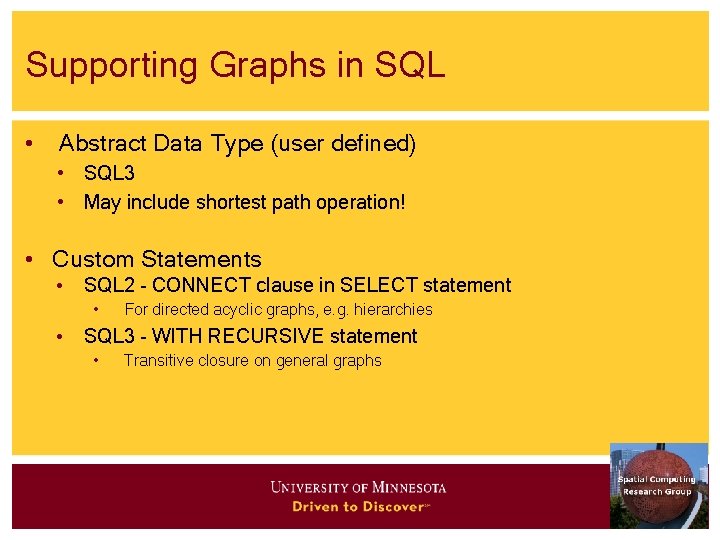 Supporting Graphs in SQL

• Abstract Data Type (user defined)
  • SQL3
  • May include shortest path operation!

• Custom Statements
  • SQL2 - CONNECT clause in SELECT statement
    • For directed acyclic graphs, e.g. hierarchies
  • SQL3 - WITH RECURSIVE statement
    • Transitive closure on general graphs

UNIVERSITY OF MINNESOTA
Driven to Discover℠

Spatial Computing
Research Group